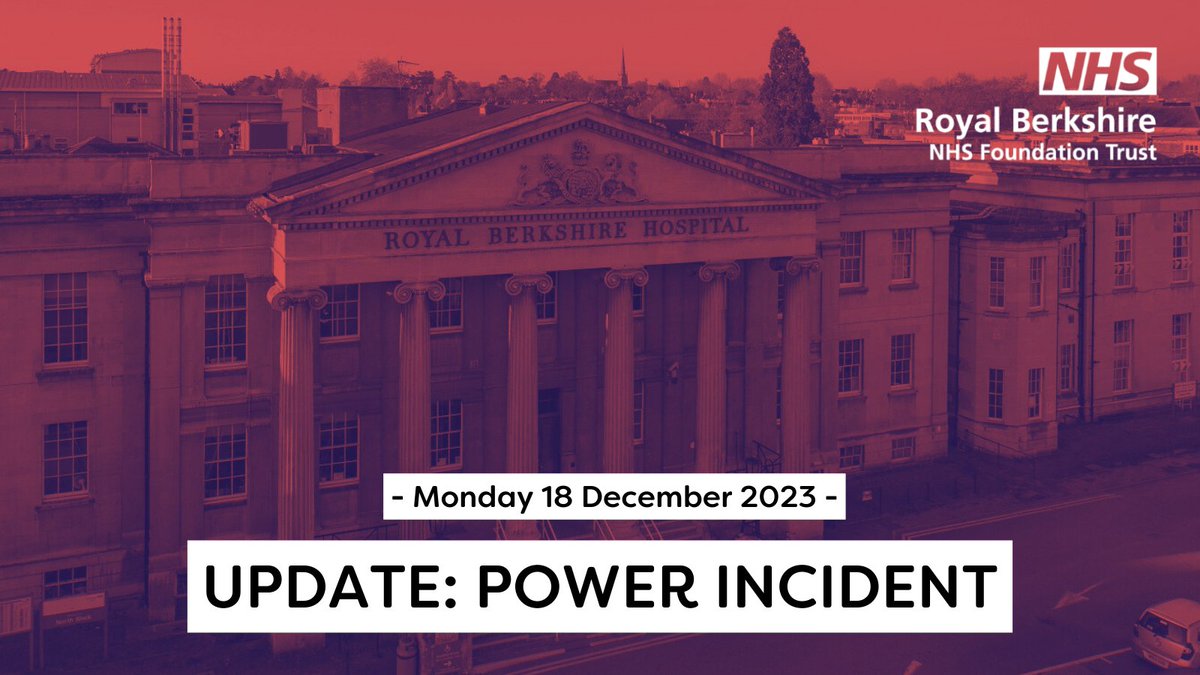 NHS
Royal Berkshire
NHS Foundation Trust

ROYAL BERKSHIRE HOSPITAL

- Monday 18 December 2023 -

UPDATE: POWER INCIDENT